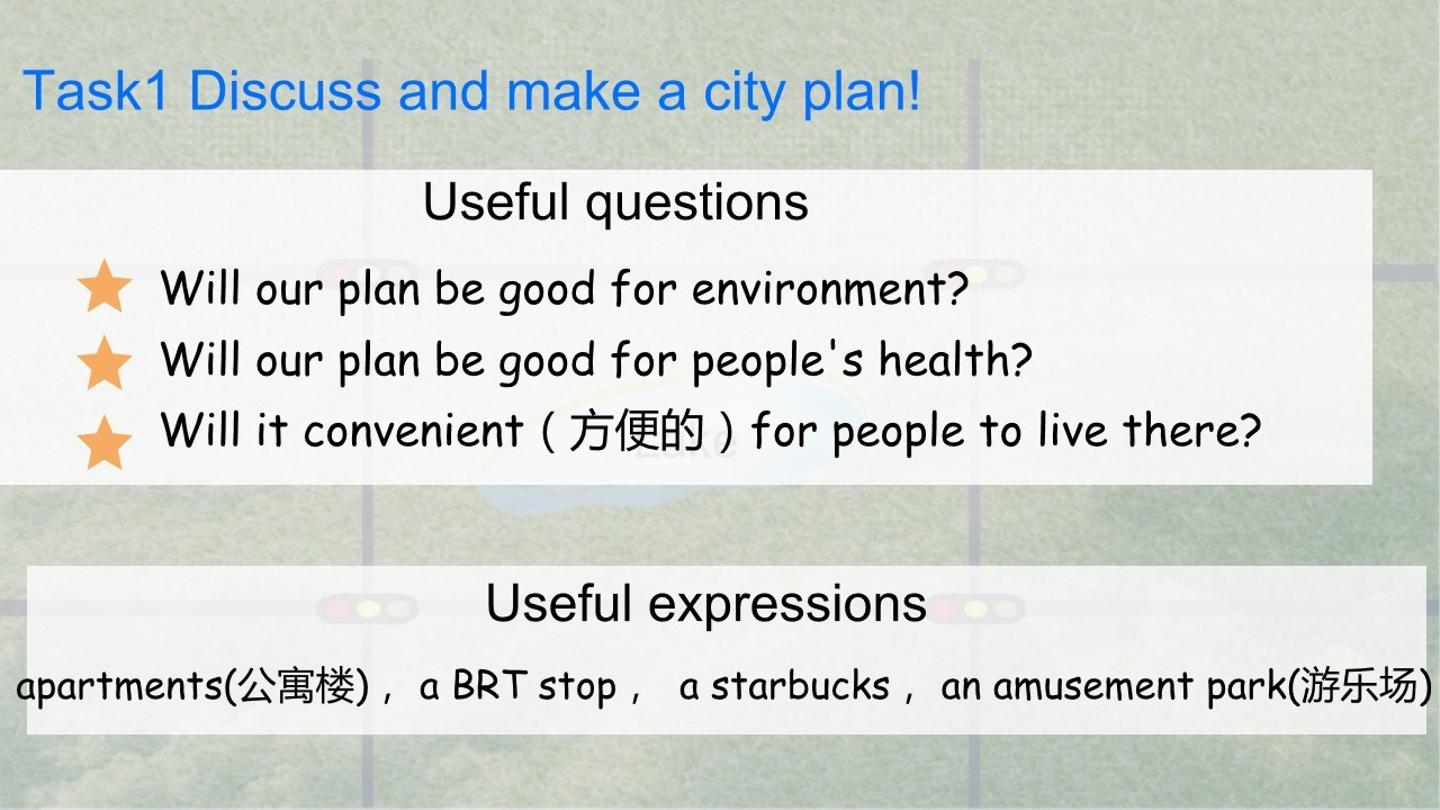 Task1 Discuss and make a city plan!

Useful questions

Will our plan be good for environment?

Will our plan be good for people's health?

Will it convenient（方便的）for people to live there?

Useful expressions

apartments(公寓楼)， a BRT stop， a starbucks， an amusement park(游乐场)